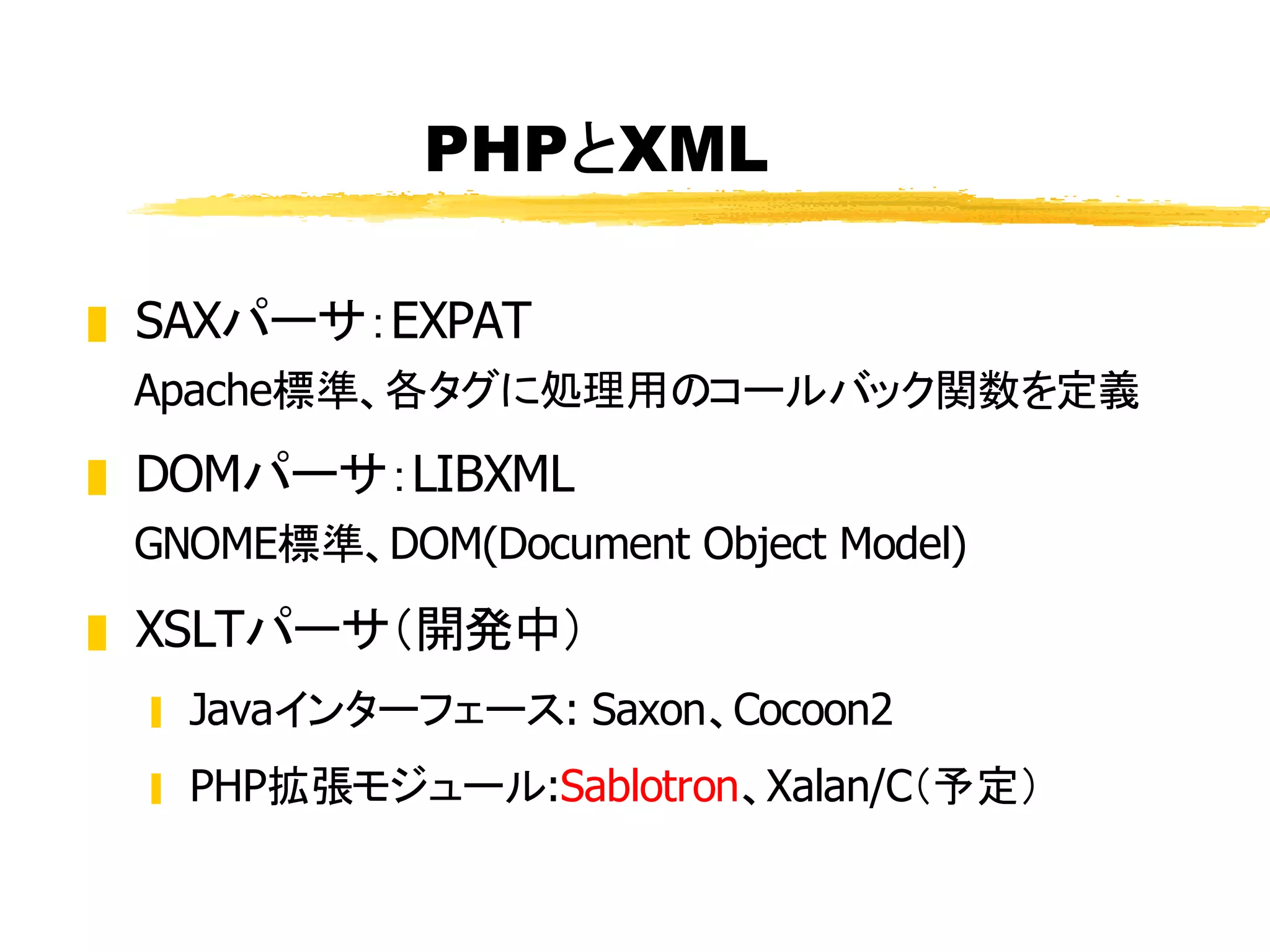 PHPとXML

SAXパーサ：EXPAT

Apache標準、各タグに処理用のコールバック関数を定義

DOMパーサ：LIBXML

GNOME標準、DOM(Document Object Model)

XSLTパーサ（開発中）

Javaインターフェース: Saxon、Cocoon2

PHP拡張モジュール:Sablotron、Xalan/C（予定）